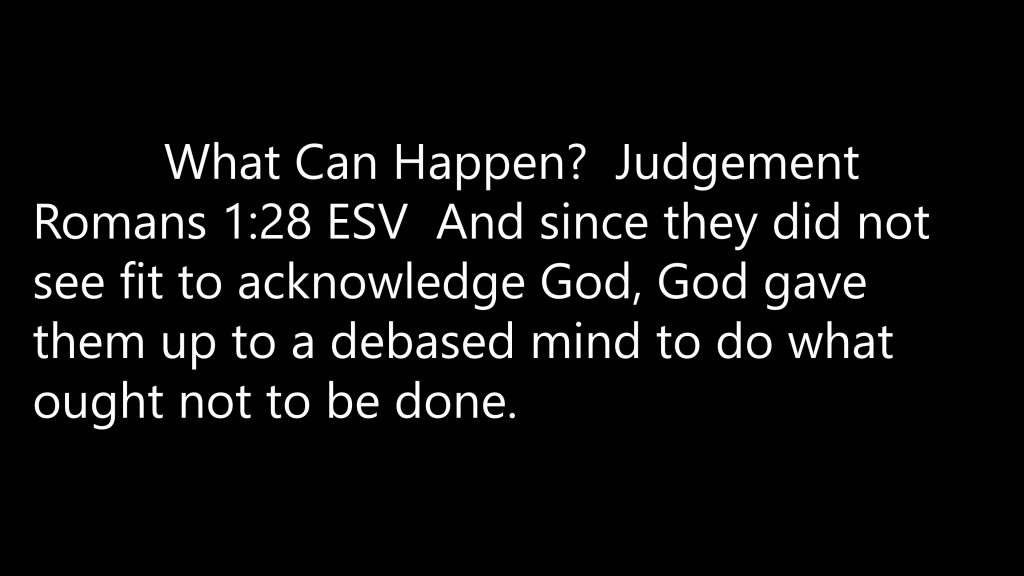 What Can Happen? Judgement
Romans 1:28 ESV And since they did not see fit to acknowledge God, God gave them up to a debased mind to do what ought not to be done.